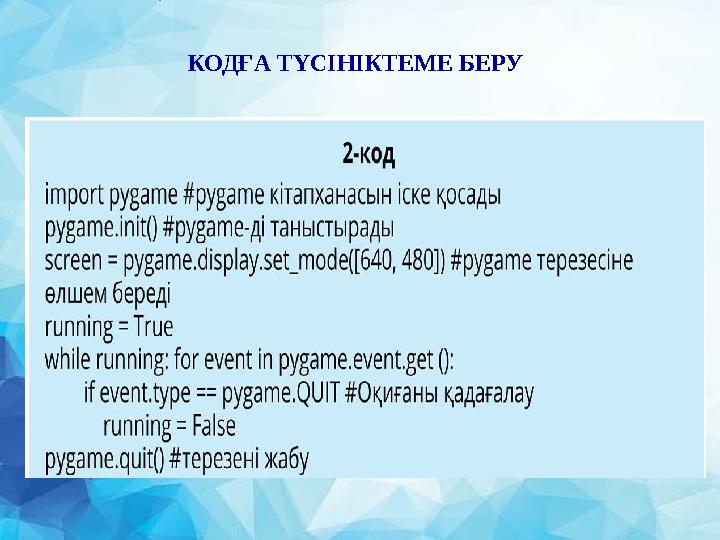 КОДҒА ТҮСІНІКТЕМЕ БЕРУ

2-код

import pygame #pygame кітапханасын іске қосады
pygame.init() #pygame-ді таныстырады
screen = pygame.display.set_mode([640, 480]) #pygame терезесіне өлшем береді
running = True
while running: for event in pygame.event.get ():
    if event.type == pygame.QUIT #Оқиғаны қадағалау
        running = False
pygame.quit() #терезені жабу